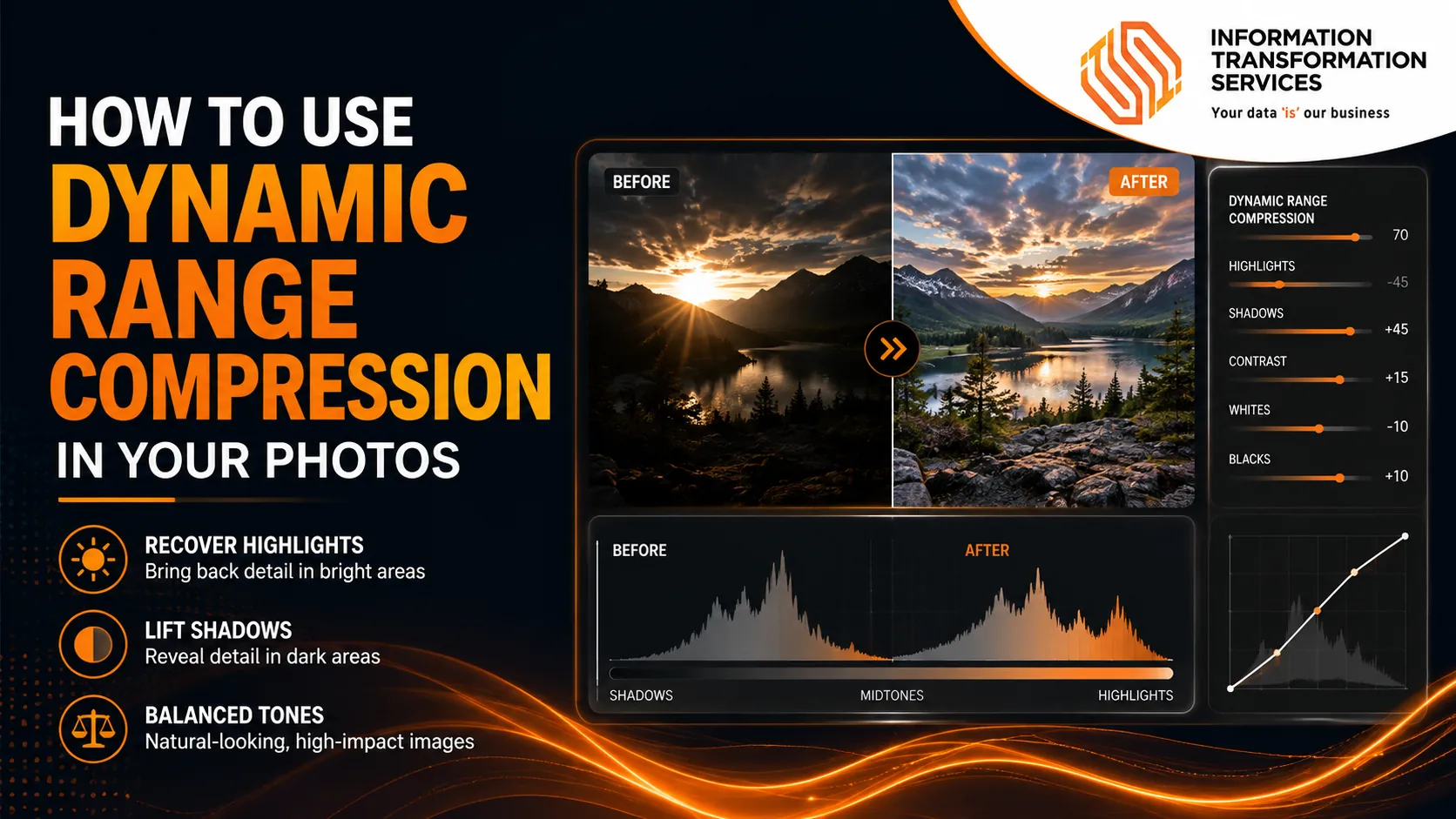 INFORMATION TRANSFORMATION SERVICES
Your data 'is' our business

HOW TO USE
DYNAMIC RANGE COMPRESSION
IN YOUR PHOTOS

RECOVER HIGHLIGHTS
Bring back detail in bright areas

LIFT SHADOWS
Reveal detail in dark areas

BALANCED TONES
Natural-looking, high-impact images

BEFORE

AFTER

DYNAMIC RANGE COMPRESSION 70
HIGHLIGHTS -45
SHADOWS +45
CONTRAST +15
WHITES -10
BLACKS +10

BEFORE
AFTER
SHADOWS
MIDTONES
HIGHLIGHTS